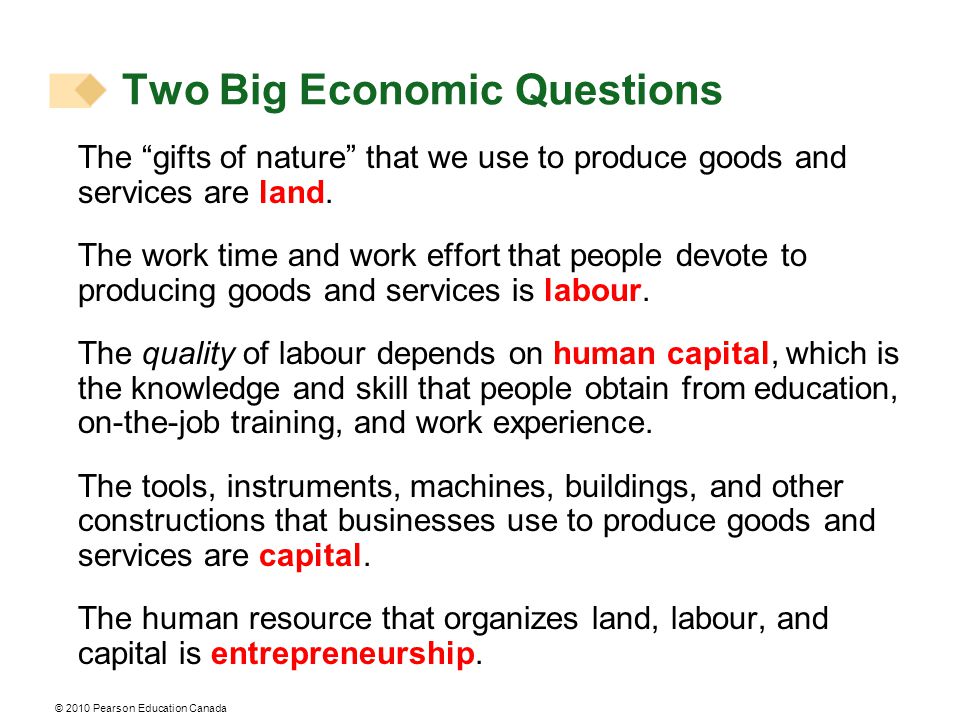 Two Big Economic Questions

The “gifts of nature” that we use to produce goods and services are land.

The work time and work effort that people devote to producing goods and services is labour.

The quality of labour depends on human capital, which is the knowledge and skill that people obtain from education, on-the-job training, and work experience.

The tools, instruments, machines, buildings, and other constructions that businesses use to produce goods and services are capital.

The human resource that organizes land, labour, and capital is entrepreneurship.

© 2010 Pearson Education Canada